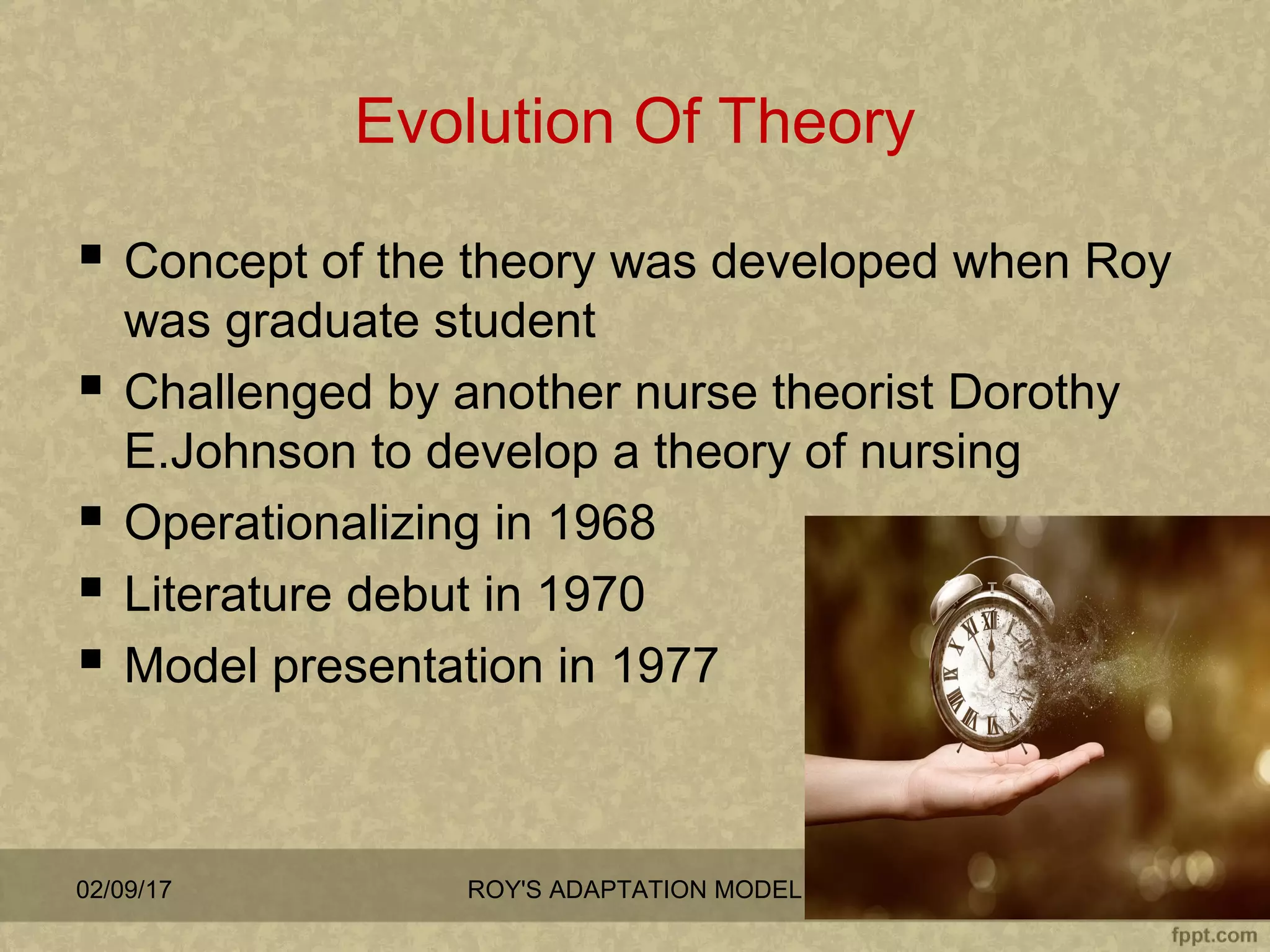 Evolution Of Theory

▪ Concept of the theory was developed when Roy was graduate student
▪ Challenged by another nurse theorist Dorothy E.Johnson to develop a theory of nursing
▪ Operationalizing in 1968
▪ Literature debut in 1970
▪ Model presentation in 1977

02/09/17

ROY'S ADAPTATION MODEL

fppt.com